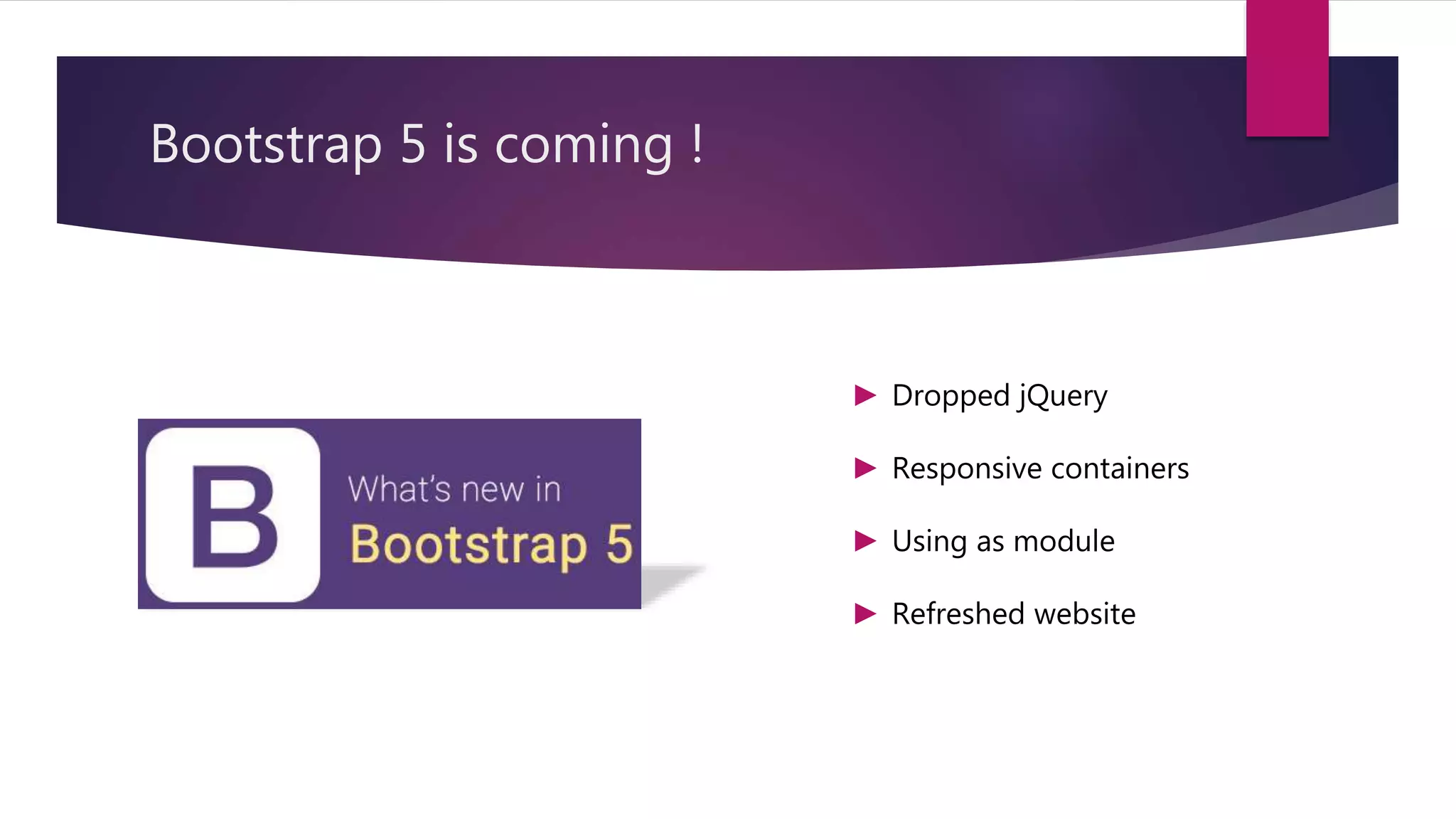 Bootstrap 5 is coming !

B

What's new in

Bootstrap 5

Dropped jQuery

Responsive containers

Using as module

Refreshed website